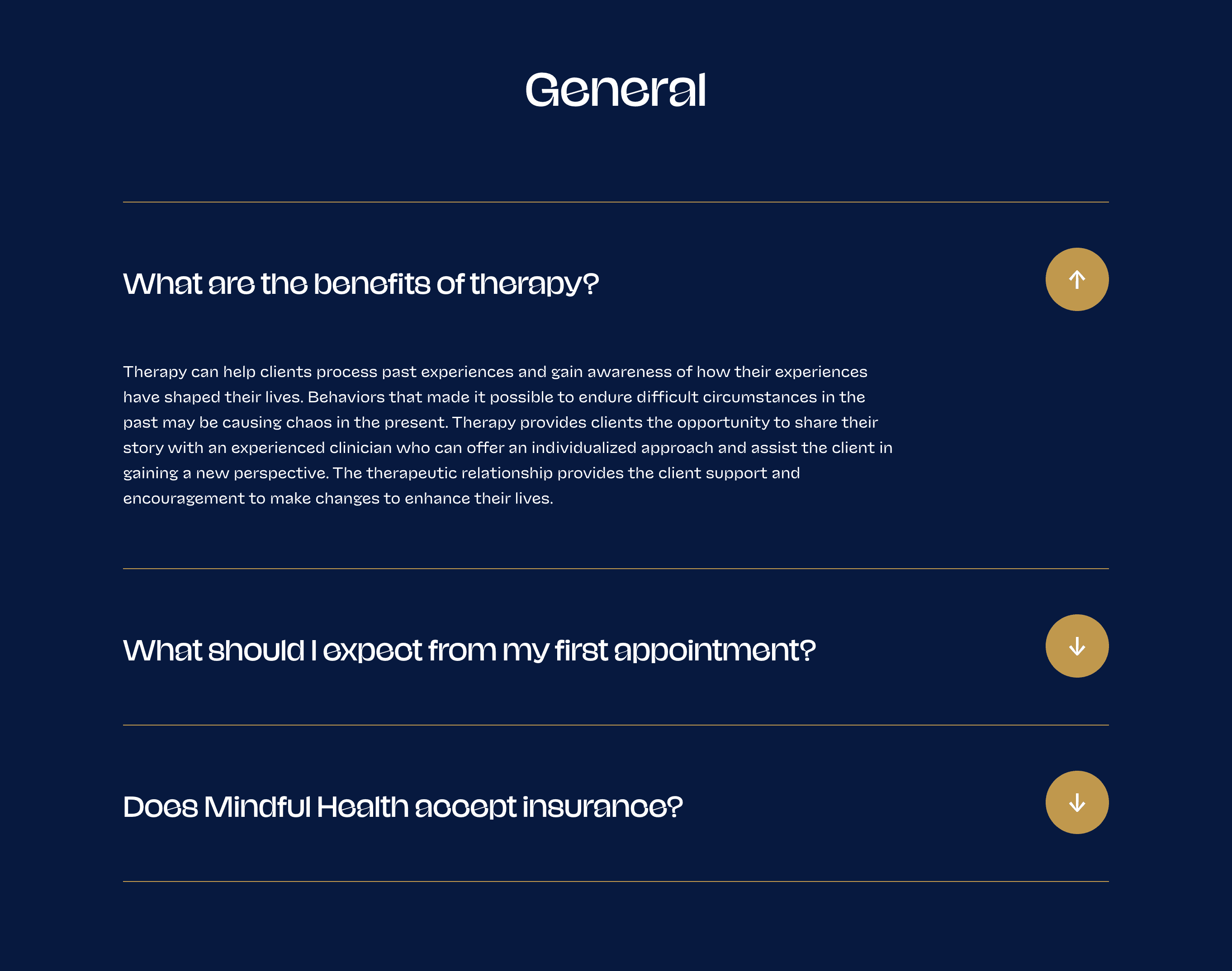 General

What are the benefits of therapy?

Therapy can help clients process past experiences and gain awareness of how their experiences have shaped their lives. Behaviors that made it possible to endure difficult circumstances in the past may be causing chaos in the present. Therapy provides clients the opportunity to share their story with an experienced clinician who can offer an individualized approach and assist the client in gaining a new perspective. The therapeutic relationship provides the client support and encouragement to make changes to enhance their lives.

What should I expect from my first appointment?

Does Mindful Health accept insurance?